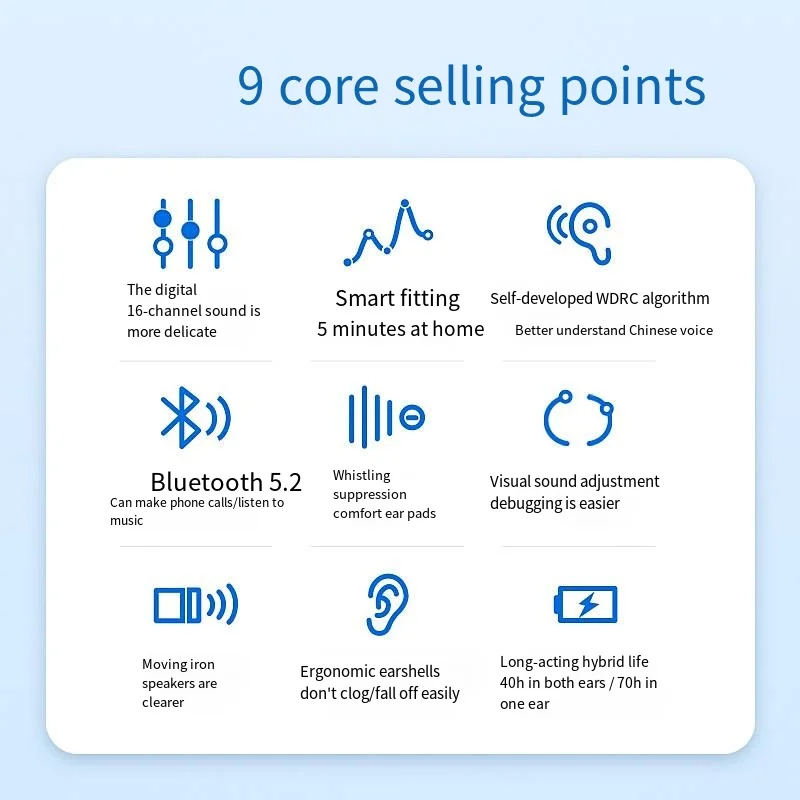 9 core selling points

The digital 16-channel sound is more delicate

Smart fitting
5 minutes at home

Self-developed WDRC algorithm
Better understand Chinese voice

Bluetooth 5.2
Can make phone calls/listen to music

Whistling suppression comfort ear pads

Visual sound adjustment debugging is easier

Moving iron speakers are clearer

Ergonomic earshells don't clog/fall off easily

Long-acting hybrid life 40h in both ears / 70h in one ear